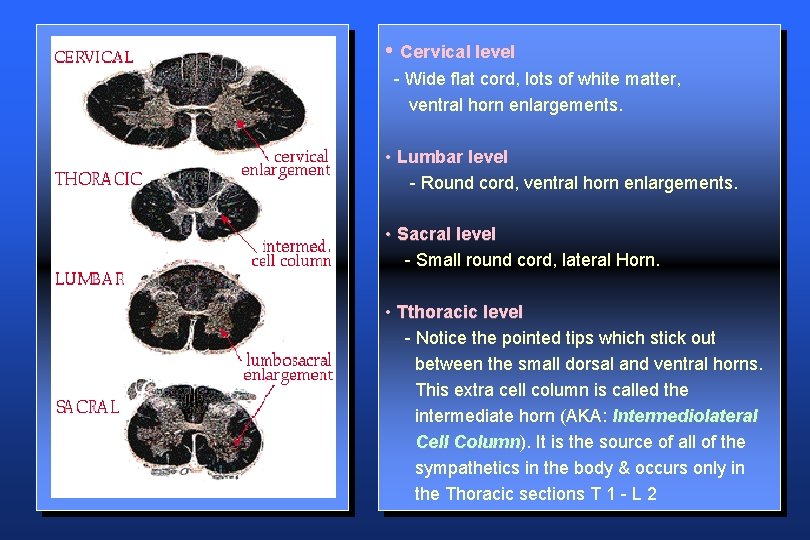 CERVICAL
cervical enlargement
THORACIC
intermed. cell column
LUMBAR
lumbosacral enlargement
SACRAL

• Cervical level
- Wide flat cord, lots of white matter, ventral horn enlargements.

• Lumbar level
- Round cord, ventral horn enlargements.

• Sacral level
- Small round cord, lateral Horn.

• Tthoracic level
- Notice the pointed tips which stick out between the small dorsal and ventral horns. This extra cell column is called the intermediate horn (AKA: Intermediolateral Cell Column). It is the source of all of the sympathetics in the body & occurs only in the Thoracic sections T 1 - L 2